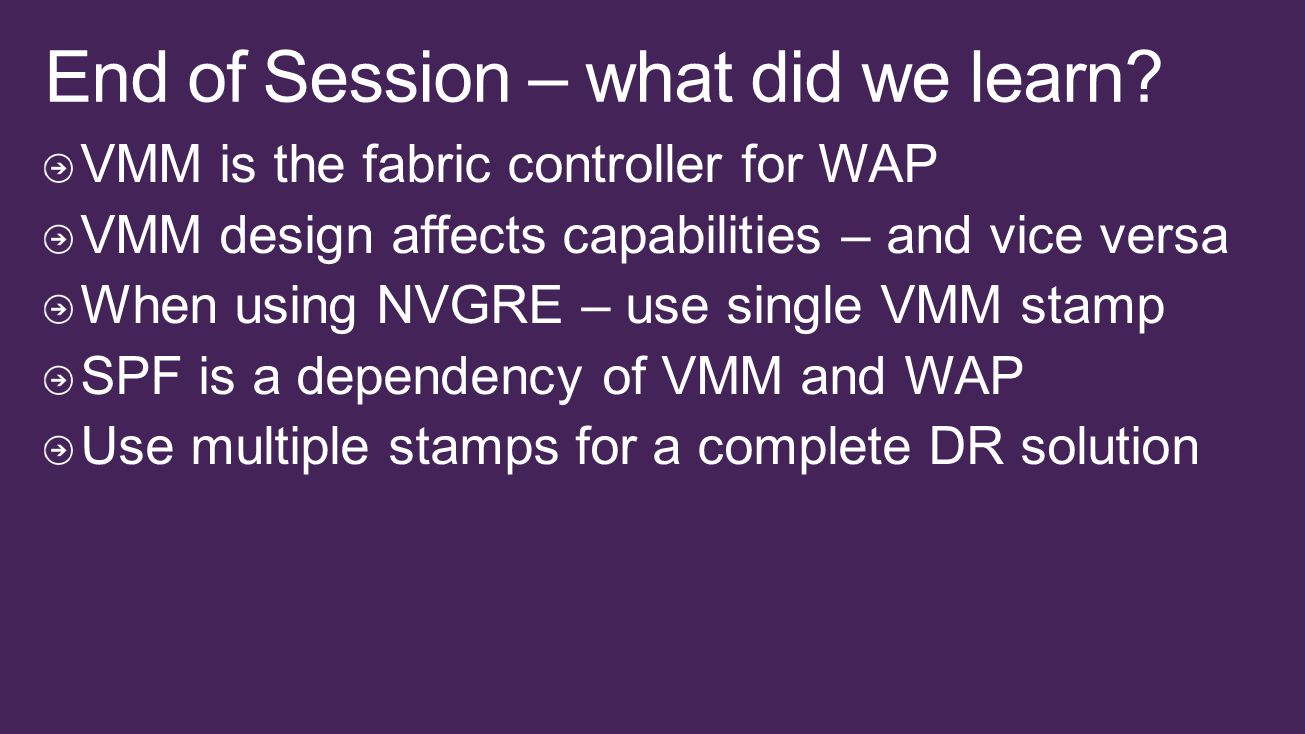 End of Session – what did we learn?

VMM is the fabric controller for WAP

VMM design affects capabilities – and vice versa

When using NVGRE – use single VMM stamp

SPF is a dependency of VMM and WAP

Use multiple stamps for a complete DR solution